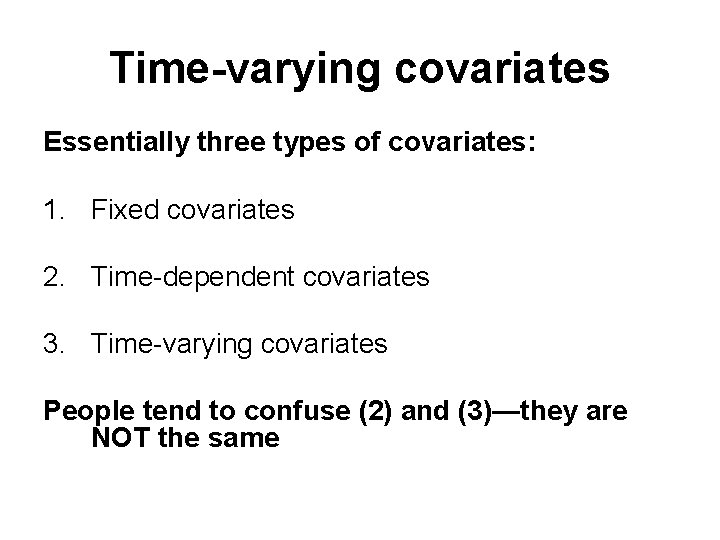 Time-varying covariates

Essentially three types of covariates:

1. Fixed covariates

2. Time-dependent covariates

3. Time-varying covariates

People tend to confuse (2) and (3)—they are NOT the same